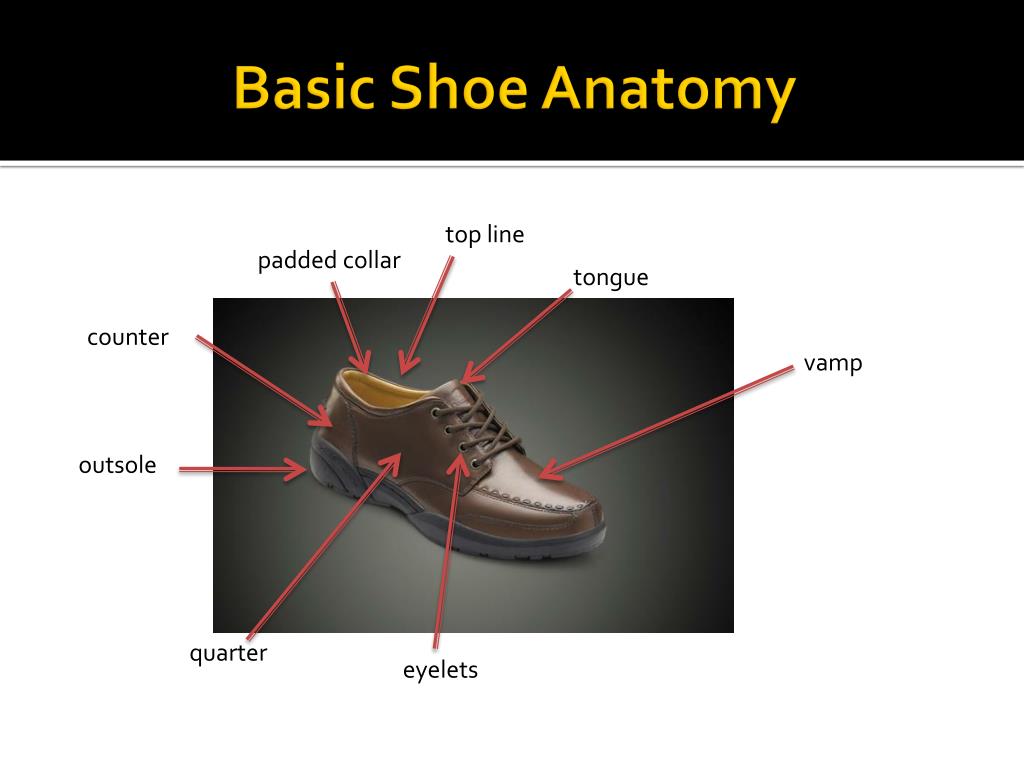 Basic Shoe Anatomy

top line

padded collar

tongue

counter

vamp

outsole

quarter

eyelets